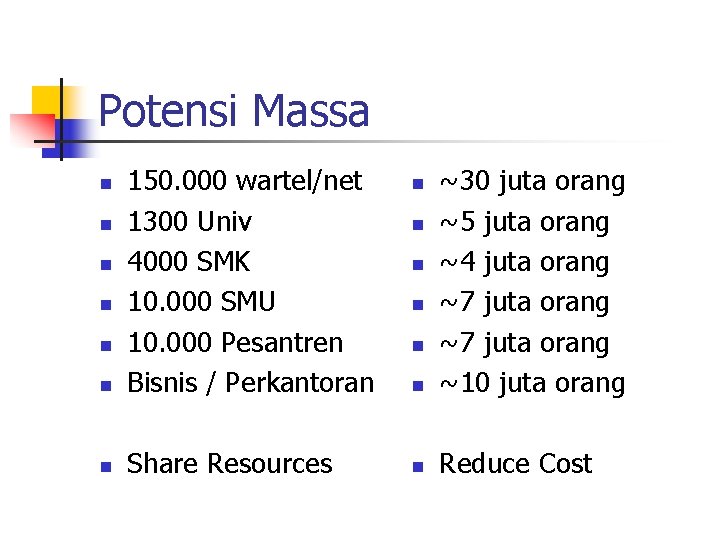 Potensi Massa

- 150.000 wartel/net
- 1300 Univ
- 4000 SMK
- 10.000 SMU
- 10.000 Pesantren
- Bisnis / Perkantoran

- Share Resources

- ~30 juta orang
- ~5 juta orang
- ~4 juta orang
- ~7 juta orang
- ~7 juta orang
- ~10 juta orang

- Reduce Cost